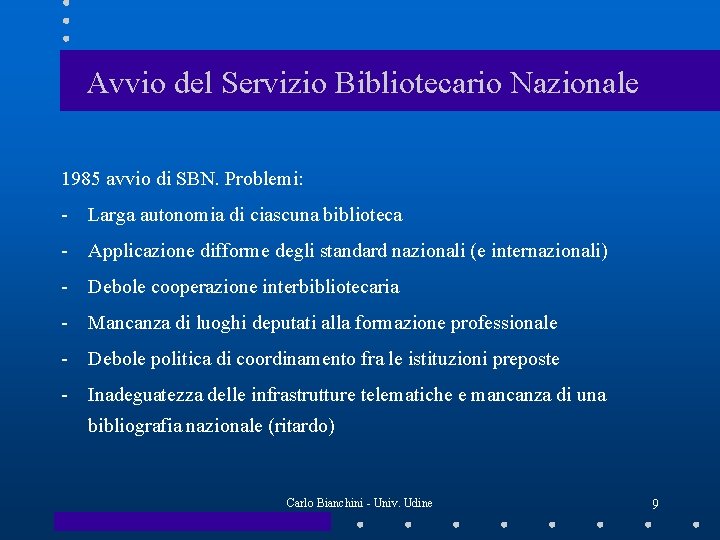 Avvio del Servizio Bibliotecario Nazionale

1985 avvio di SBN. Problemi:

- Larga autonomia di ciascuna biblioteca
- Applicazione difforme degli standard nazionali (e internazionali)
- Debole cooperazione interbibliotecaria
- Mancanza di luoghi deputati alla formazione professionale
- Debole politica di coordinamento fra le istituzioni preposte
- Inadeguatezza delle infrastrutture telematiche e mancanza di una bibliografia nazionale (ritardo)

Carlo Bianchini - Univ. Udine

9